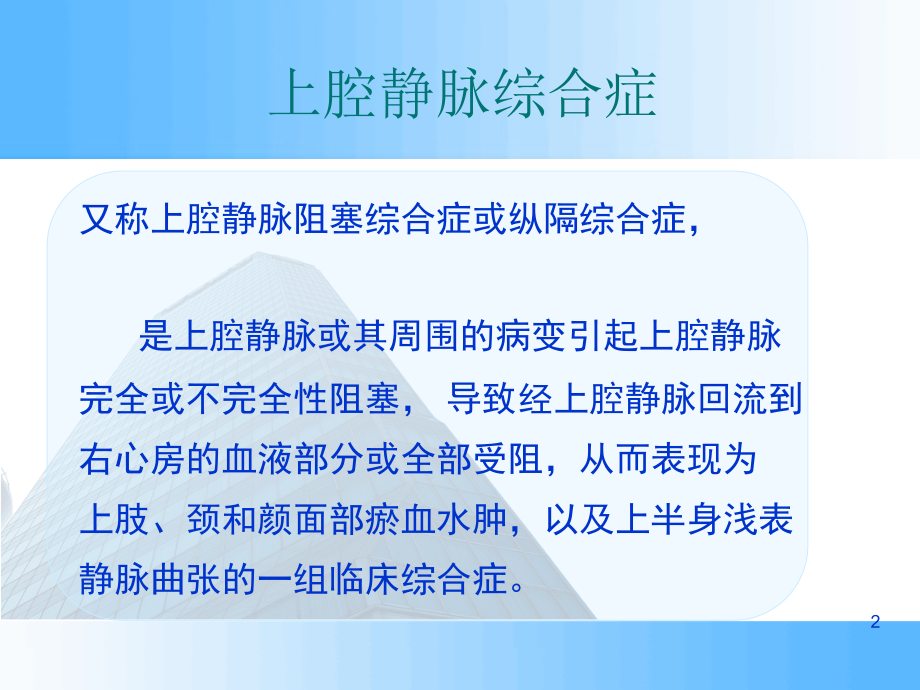 上腔静脉综合症

又称上腔静脉阻塞综合症或纵隔综合症，

是上腔静脉或其周围的病变引起上腔静脉完全或不完全性阻塞， 导致经上腔静脉回流到右心房的血液部分或全部受阻，从而表现为上肢、颈和颜面部瘀血水肿，以及上半身浅表静脉曲张的一组临床综合症。

2